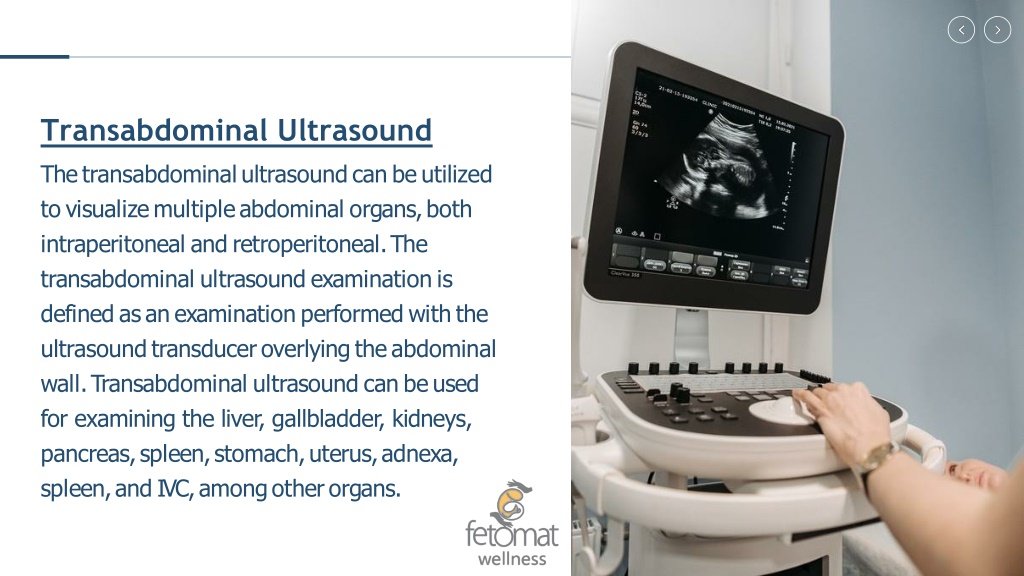 Transabdominal Ultrasound

The transabdominal ultrasound can be utilized to visualize multiple abdominal organs, both intraperitoneal and retroperitoneal. The transabdominal ultrasound examination is defined as an examination performed with the ultrasound transducer overlying the abdominal wall. Transabdominal ultrasound can be used for examining the liver, gallbladder, kidneys, pancreas, spleen, stomach, uterus, adnexa, spleen, and IVC, among other organs.

fetomat
wellness